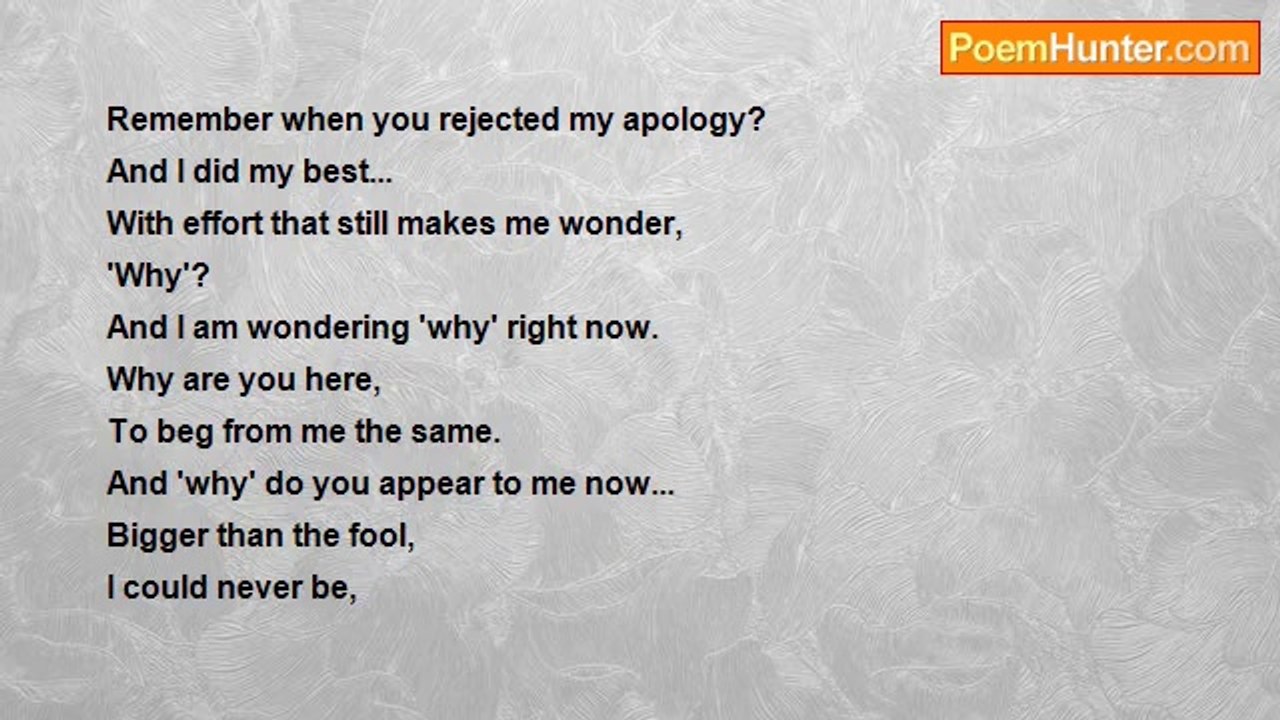 PoemHunter.com

Remember when you rejected my apology?
And I did my best...
With effort that still makes me wonder,
'Why'?
And I am wondering 'why' right now.
Why are you here,
To beg from me the same.
And 'why' do you appear to me now...
Bigger than the fool,
I could never be,